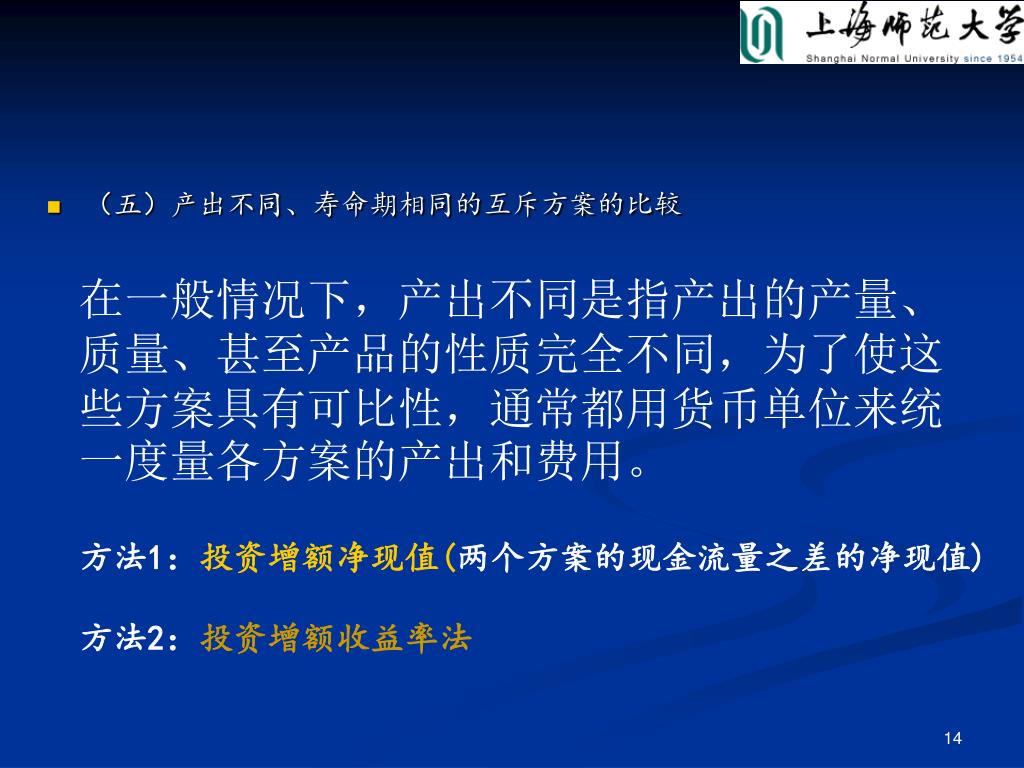 上海师范大学
Shanghai Normal University since 1954

（五）产出不同、寿命期相同的互斥方案的比较

在一般情况下，产出不同是指产出的产量、质量、甚至产品的性质完全不同，为了使这些方案具有可比性，通常都用货币单位来统一度量各方案的产出和费用。

方法1：投资增额净现值(两个方案的现金流量之差的净现值)

方法2：投资增额收益率法

14